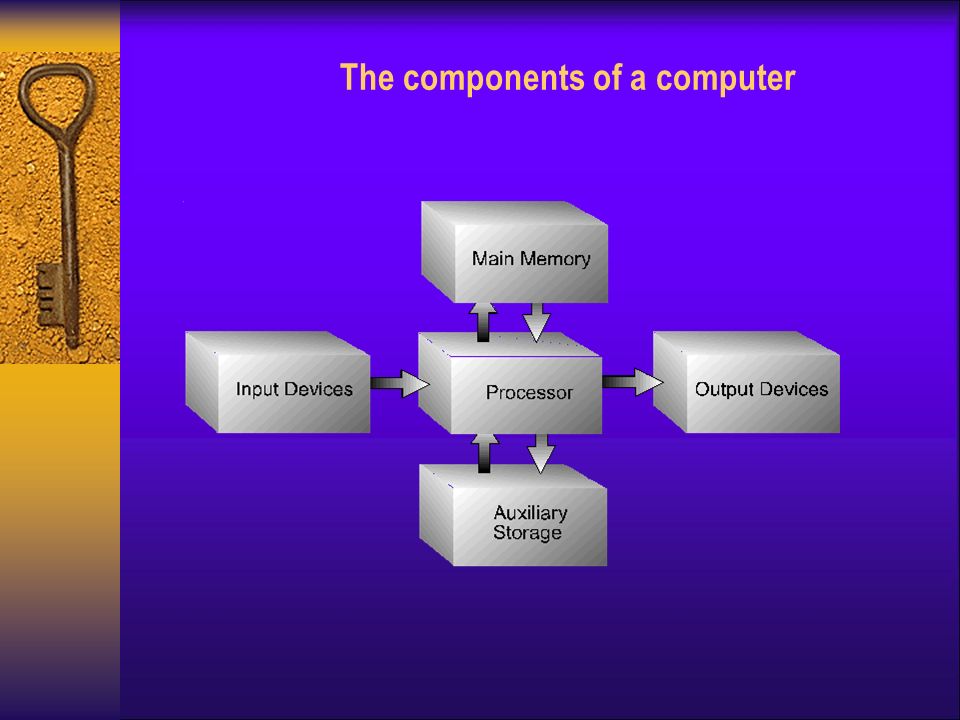 The components of a computer

Main Memory

Input Devices

Processor

Output Devices

Auxiliary Storage